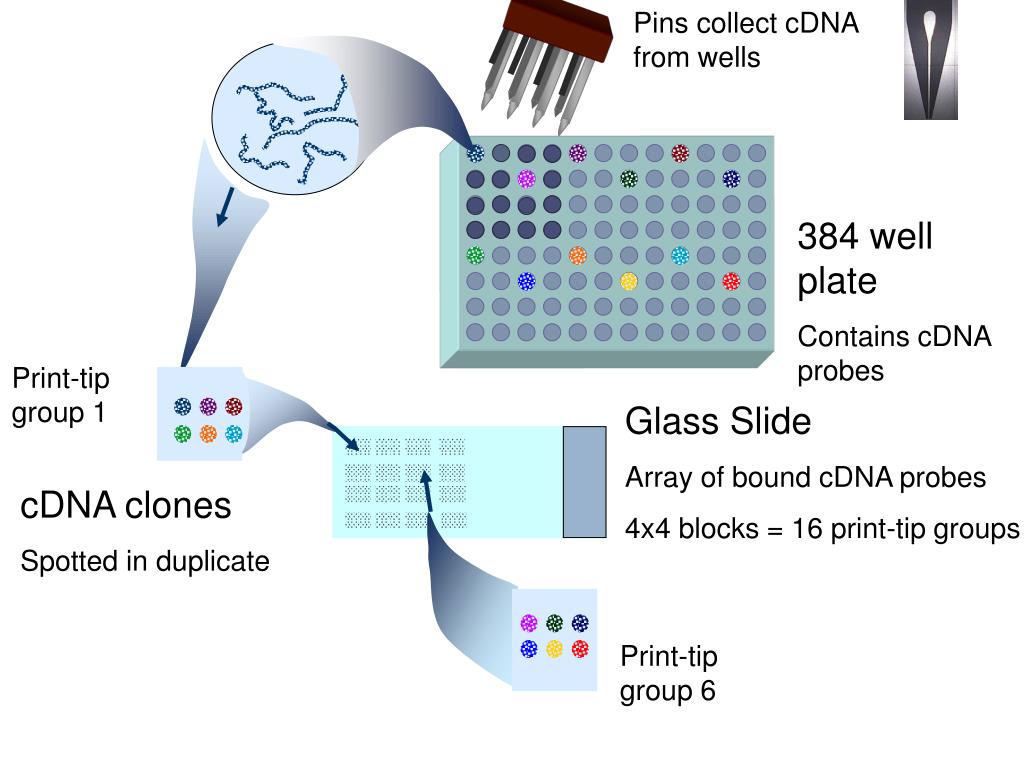 Pins collect cDNA from wells

384 well plate

Contains cDNA probes

Print-tip group 1

Glass Slide

Array of bound cDNA probes

4x4 blocks = 16 print-tip groups

cDNA clones

Spotted in duplicate

Print-tip group 6